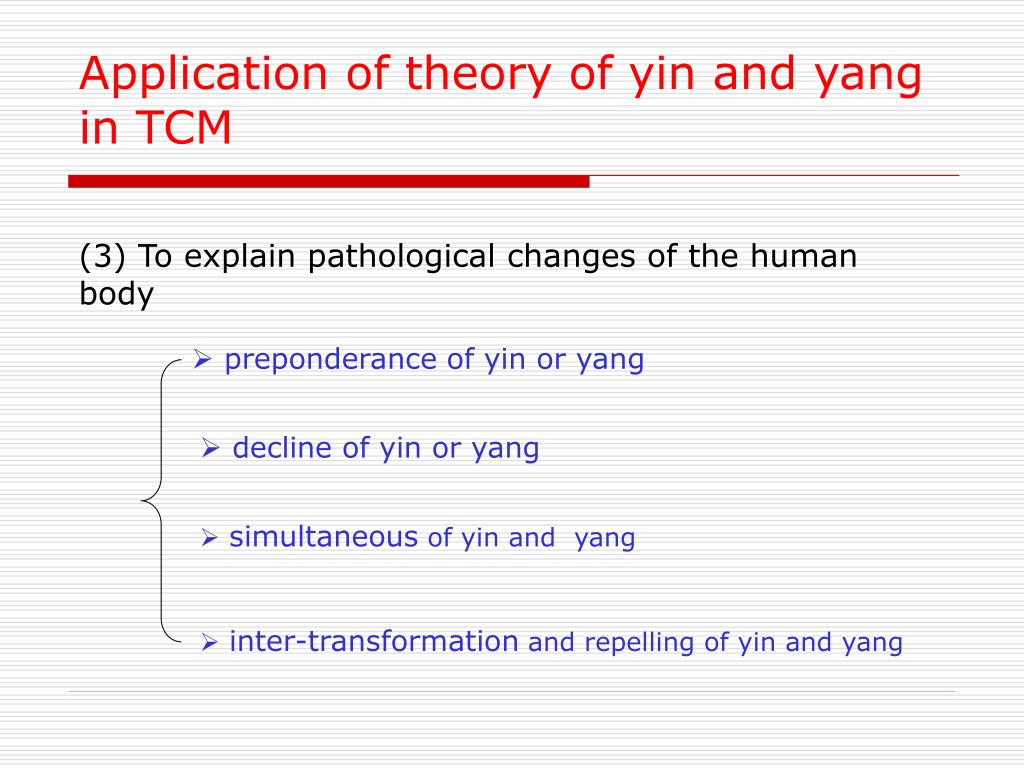 Application of theory of yin and yang in TCM

(3) To explain pathological changes of the human body

➢ preponderance of yin or yang

➢ decline of yin or yang

➢ simultaneous of yin and yang

➢ inter-transformation and repelling of yin and yang